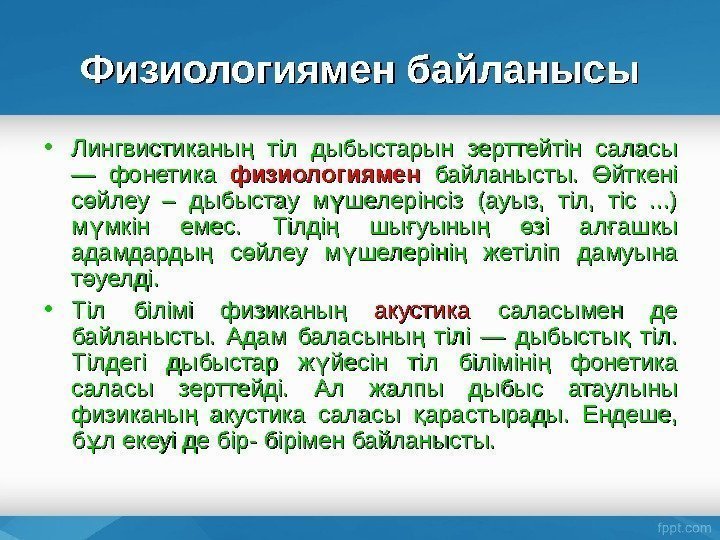 Физиологиямен байланысы

• Лингвистиканың тіл дыбыстарын зерттейтін саласы — фонетика физиологиямен байланысты. Өйткені сөйлеу – дыбыстау мүшелерінсіз (ауыз, тіл, тіс ...) мүмкін емес. Тілдің шығуының өзі алғашкы адамдардың сөйлеу мүшелерінің жетіліп дамуына тәуелді.

• Тіл білімі физиканың акустика саласымен де байланысты. Адам баласының тілі — дыбыстық тіл. Тілдегі дыбыстар жүйесін тіл білімінің фонетика саласы зерттейді. Ал жалпы дыбыс атаулыны физиканың акустика саласы қарастырады. Ендеше, бұл екеуі де бір- бірімен байланысты.

fppt.com